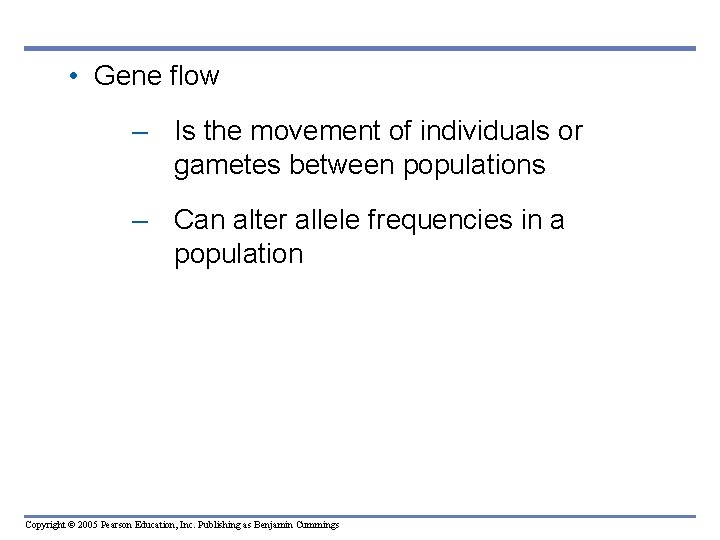 • Gene flow

– Is the movement of individuals or gametes between populations

– Can alter allele frequencies in a population

Copyright © 2005 Pearson Education, Inc. Publishing as Benjamin Cummings